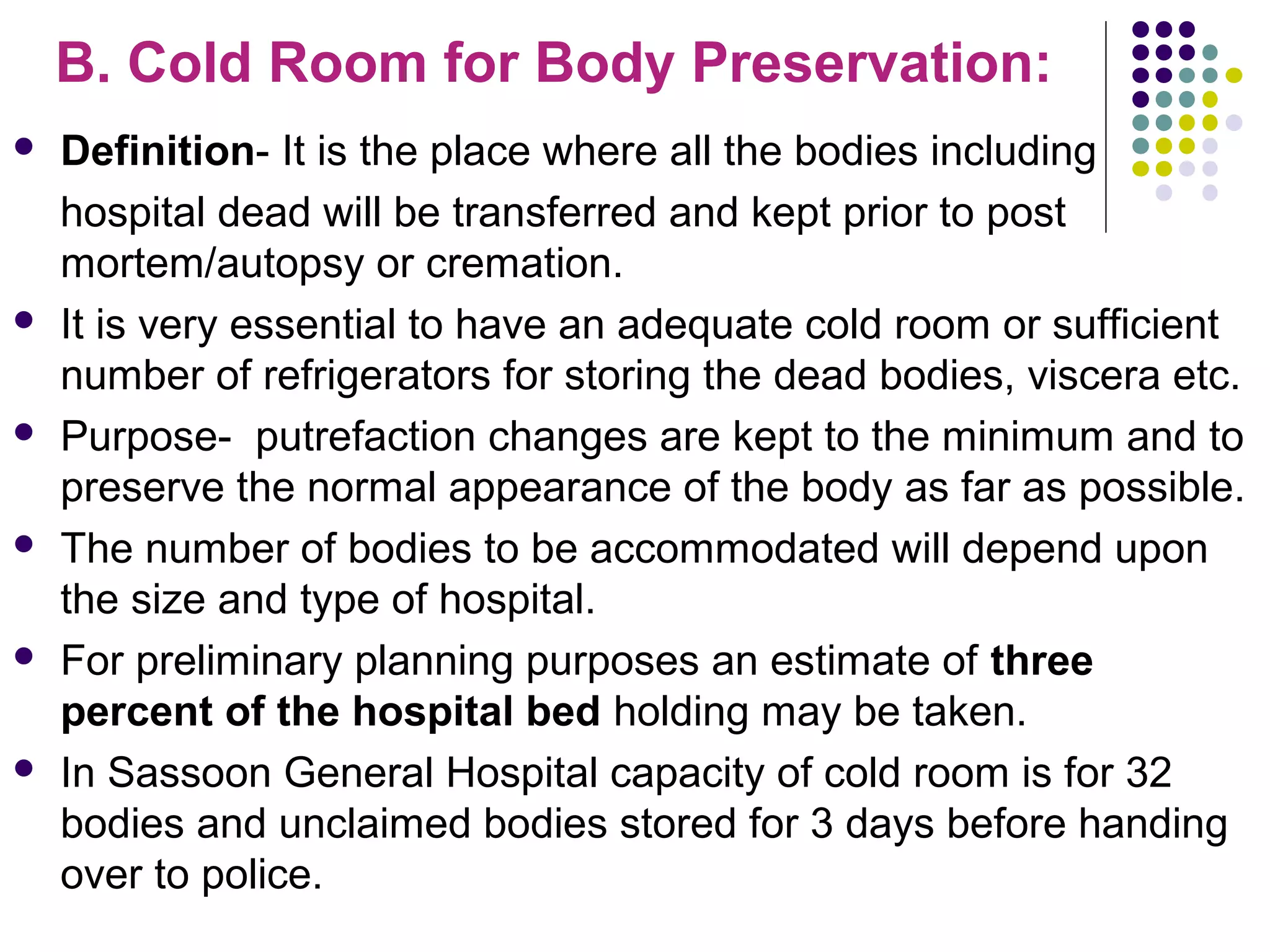 B. Cold Room for Body Preservation:

• Definition- It is the place where all the bodies including hospital dead will be transferred and kept prior to post mortem/autopsy or cremation.

• It is very essential to have an adequate cold room or sufficient number of refrigerators for storing the dead bodies, viscera etc.

• Purpose- putrefaction changes are kept to the minimum and to preserve the normal appearance of the body as far as possible.

• The number of bodies to be accommodated will depend upon the size and type of hospital.

• For preliminary planning purposes an estimate of three percent of the hospital bed holding may be taken.

• In Sassoon General Hospital capacity of cold room is for 32 bodies and unclaimed bodies stored for 3 days before handing over to police.